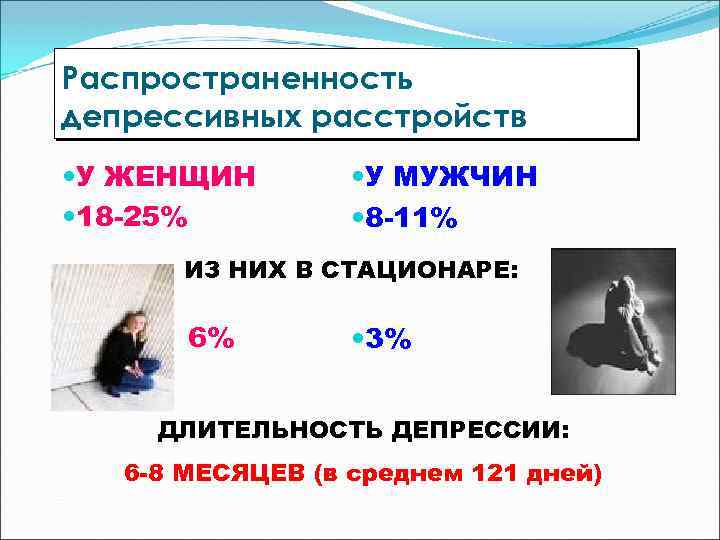 Распространенность депрессивных расстройств

•У ЖЕНЩИН
•18-25%

•У МУЖЧИН
•8-11%

ИЗ НИХ В СТАЦИОНАРЕ:

6%

•3%

ДЛИТЕЛЬНОСТЬ ДЕПРЕССИИ:

6-8 МЕСЯЦЕВ (в среднем 121 дней)